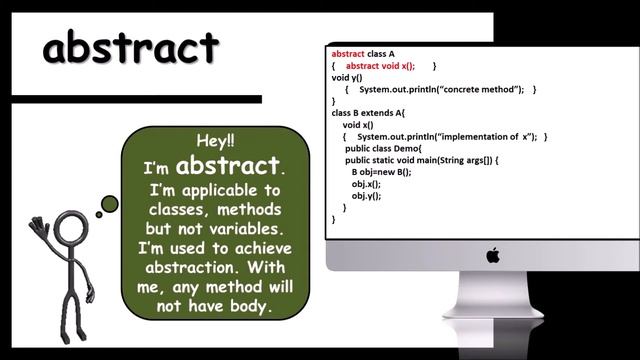 abstract

Hey!!
I'm abstract.
I'm applicable to classes, methods but not variables.
I'm used to achieve abstraction. With me, any method will not have body.

abstract class A
{ abstract void x(); }
void y()
{ System.out.println("concrete method"); }
}
class B extends A{
void x()
{ System.out.println("implementation of x"); }
public class Demo{
public static void main(String args[]) {
B obj=new B();
obj.x();
obj.y();
}
}